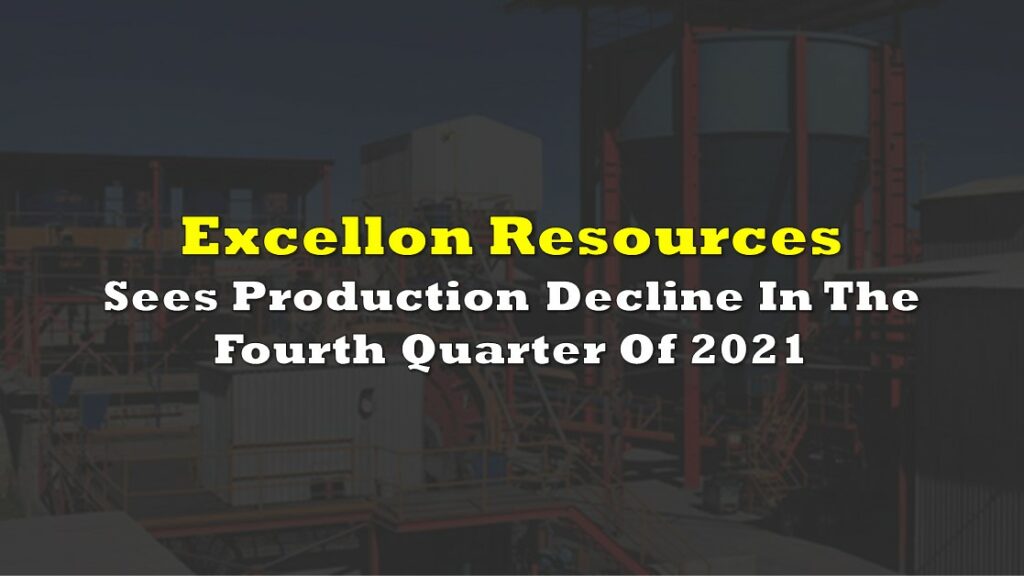 Excellon Resources
Sees Production Decline In The Fourth Quarter Of 2021